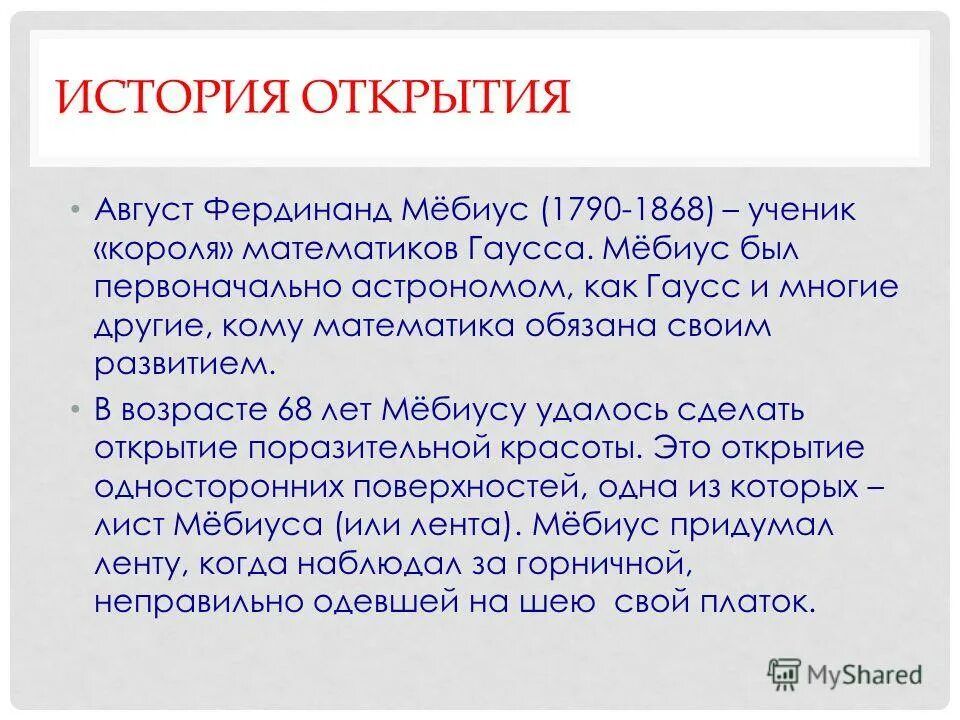 ИСТОРИЯ ОТКРЫТИЯ

• Август Фердинанд Мёбиус (1790-1868) – ученик «короля» математиков Гаусса. Мёбиус был первоначально астрономом, как Гаусс и многие другие, кому математика обязана своим развитием.

• В возрасте 68 лет Мёбиусу удалось сделать открытие поразительной красоты. Это открытие односторонних поверхностей, одна из которых – лист Мёбиуса (или лента). Мёбиус придумал ленту, когда наблюдал за горничной, неправильно одевшей на шею свой платок.

MyShared